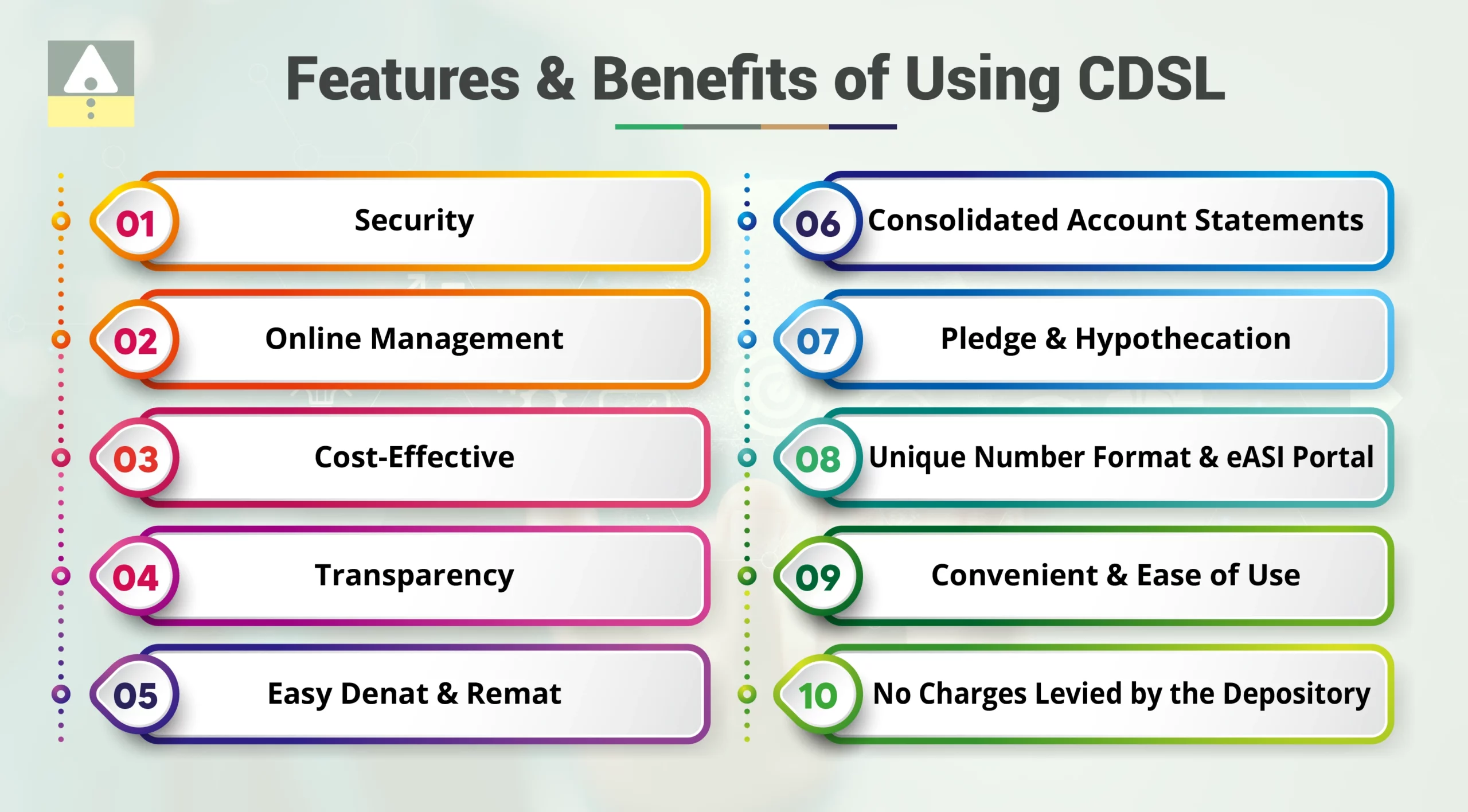 Features & Benefits of Using CDSL

01 Security

02 Online Management

03 Cost-Effective

04 Transparency

05 Easy Denat & Remat

06 Consolidated Account Statements

07 Pledge & Hypothecation

08 Unique Number Format & eASI Portal

09 Convenient & Ease of Use

10 No Charges Levied by the Depository